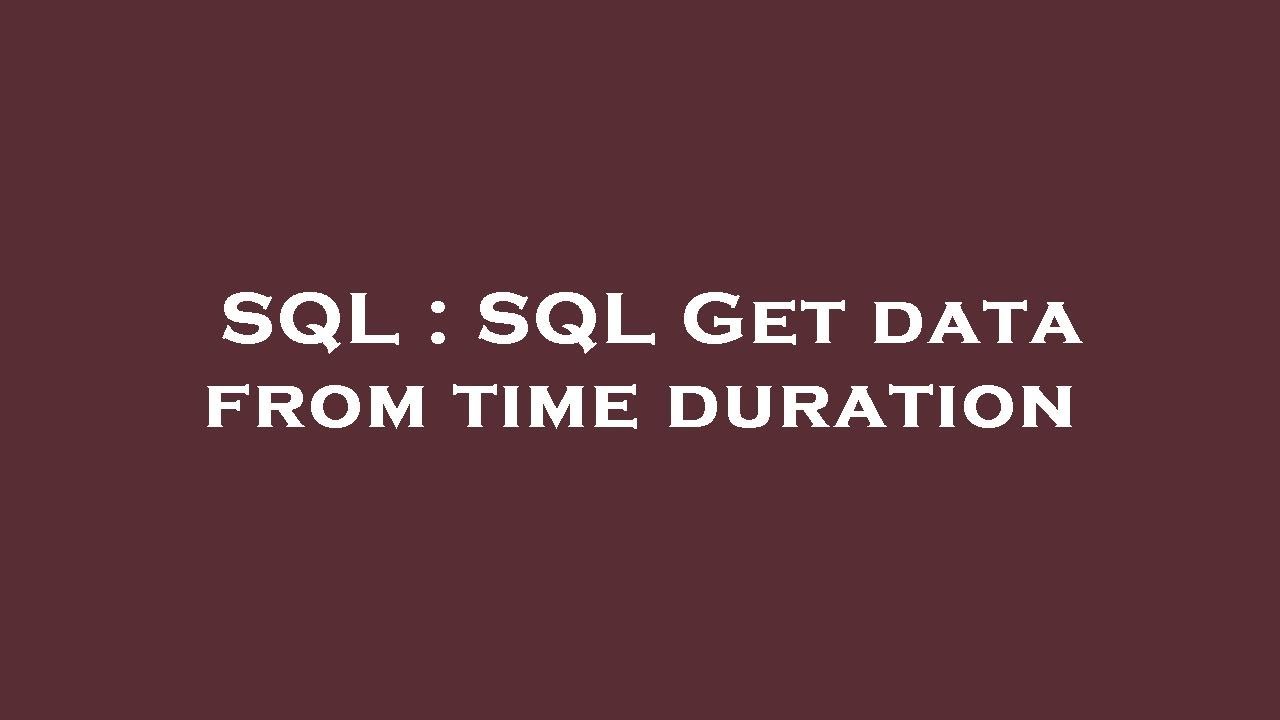 SQL : SQL Get data from time duration